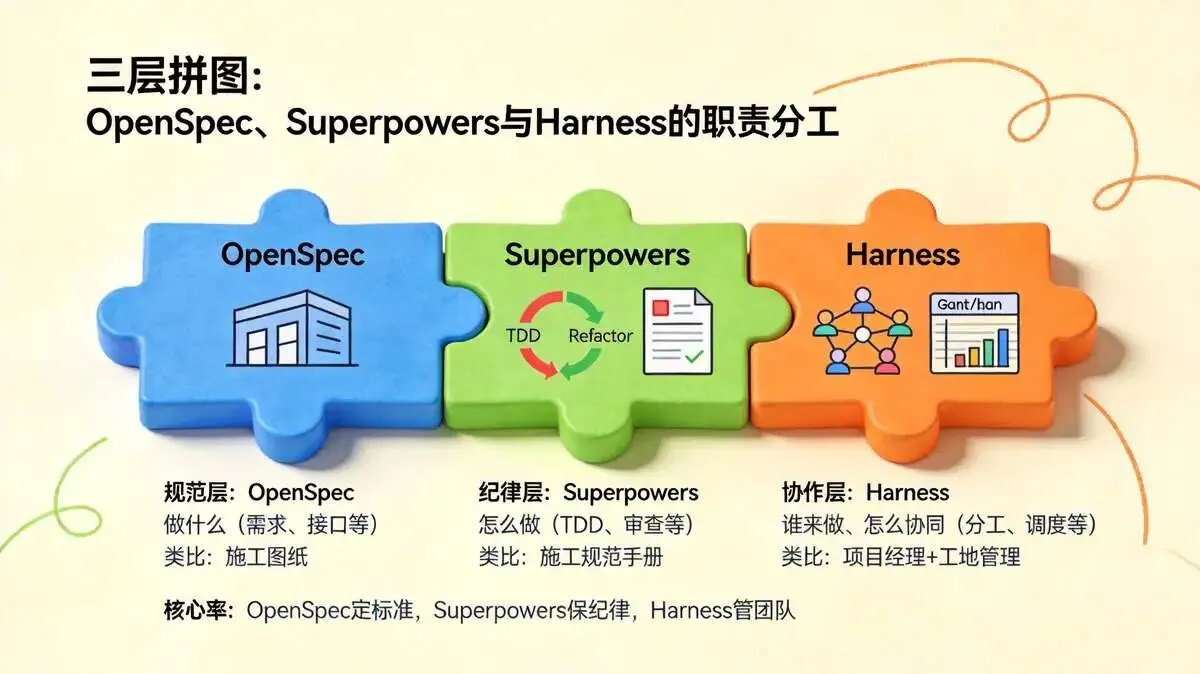 三层拼图：
OpenSpec、Superpowers与Harness的职责分工

OpenSpec

Superpowers

TDD Refactor

Harness

Gant/han

规范层：OpenSpec
做什么（需求、接口等）
类比：施工图纸

纪律层：Superpowers
怎么做（TDD、审查等）
类比：施工规范手册

协作层：Harness
谁来做、怎么协同（分工、调度等）
类比：项目经理+工地管理

核心率：OpenSpec定标准，Superpowers保纪律，Harness管团队